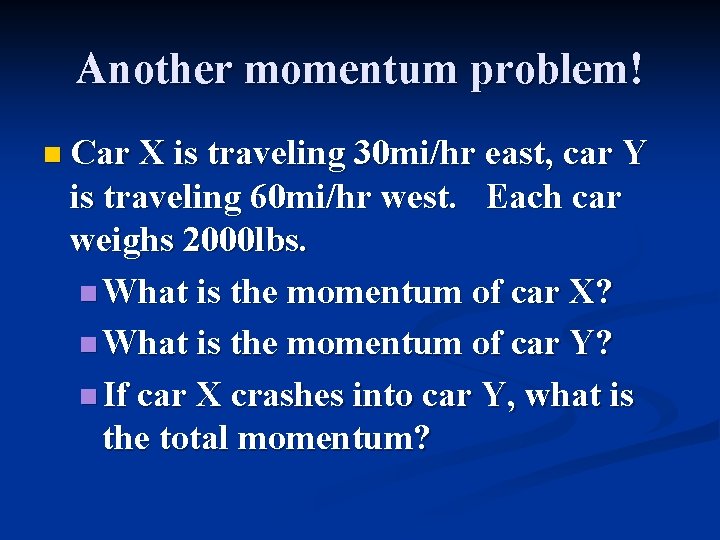 Another momentum problem!

Car X is traveling 30mi/hr east, car Y is traveling 60mi/hr west. Each car weighs 2000lbs.

What is the momentum of car X?

What is the momentum of car Y?

If car X crashes into car Y, what is the total momentum?